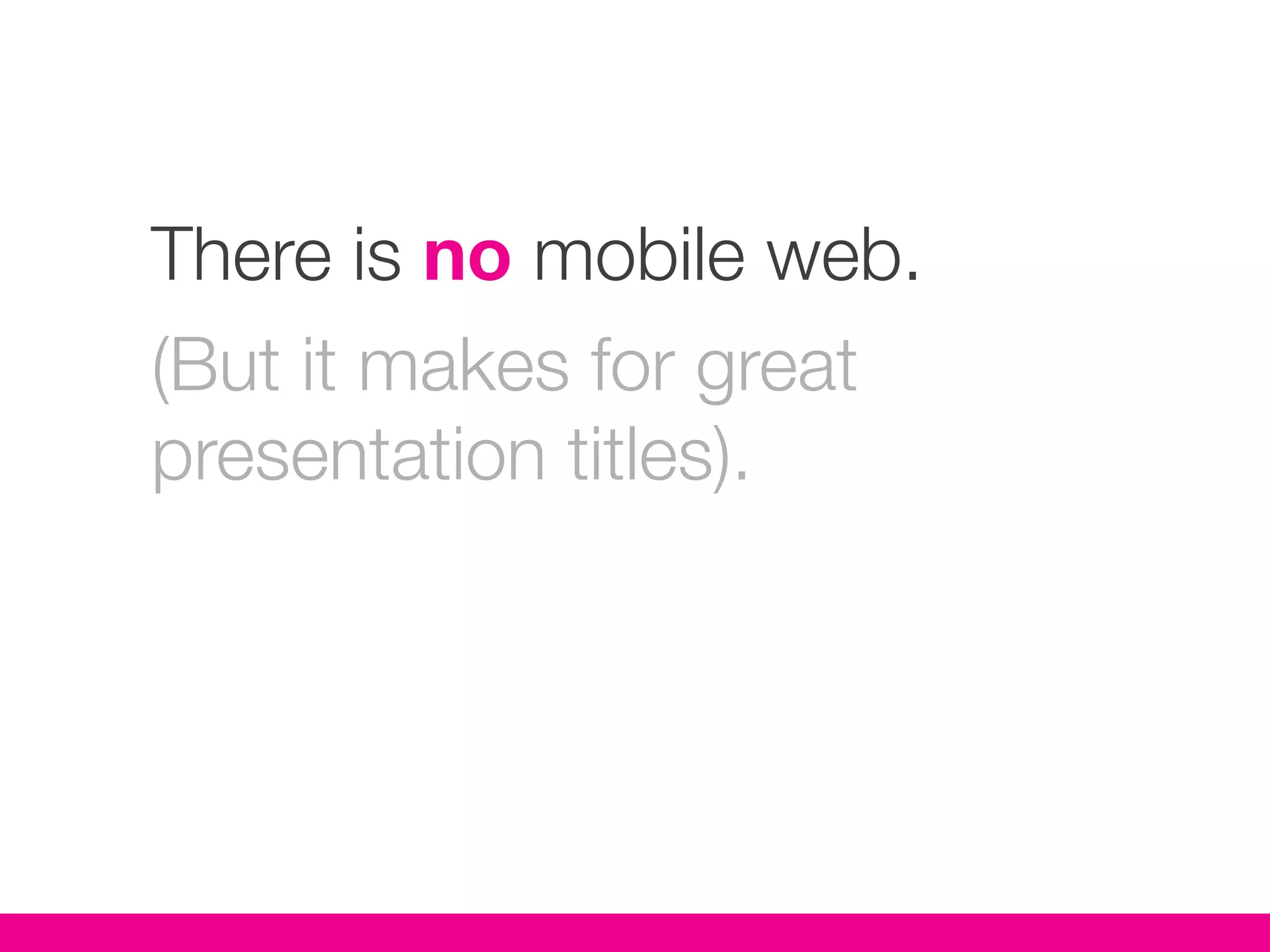 There is no mobile web.

(But it makes for great presentation titles).